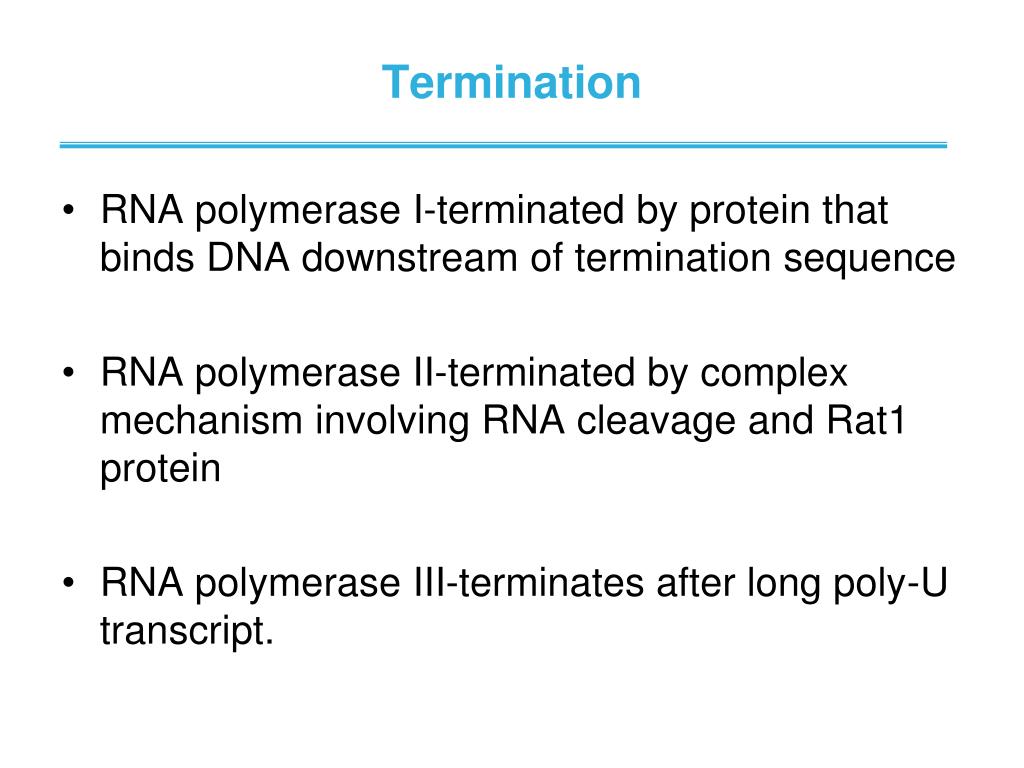 Termination

• RNA polymerase I-terminated by protein that binds DNA downstream of termination sequence

• RNA polymerase II-terminated by complex mechanism involving RNA cleavage and Rat1 protein

• RNA polymerase III-terminates after long poly-U transcript.